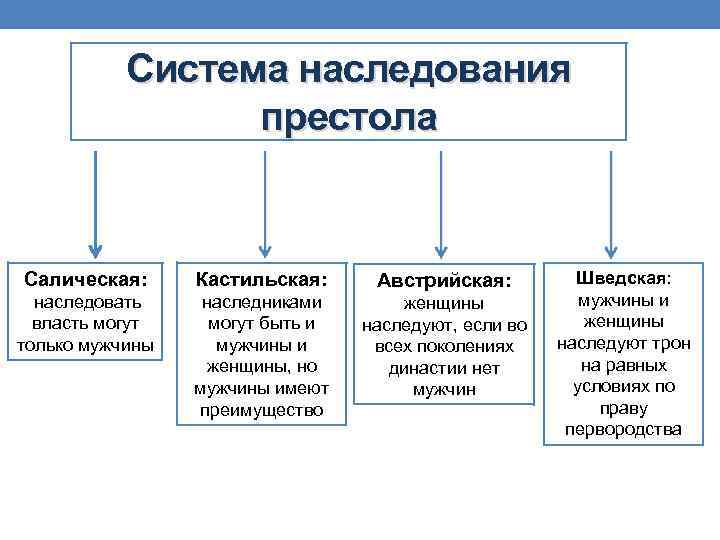 Система наследования престола

Салическая: наследовать власть могут только мужчины

Кастильская: наследниками могут быть и мужчины и женщины, но мужчины имеют преимущество

Австрийская: женщины наследуют, если во всех поколениях династии нет мужчин

Шведская: мужчины и женщины наследуют трон на равных условиях по праву первородства